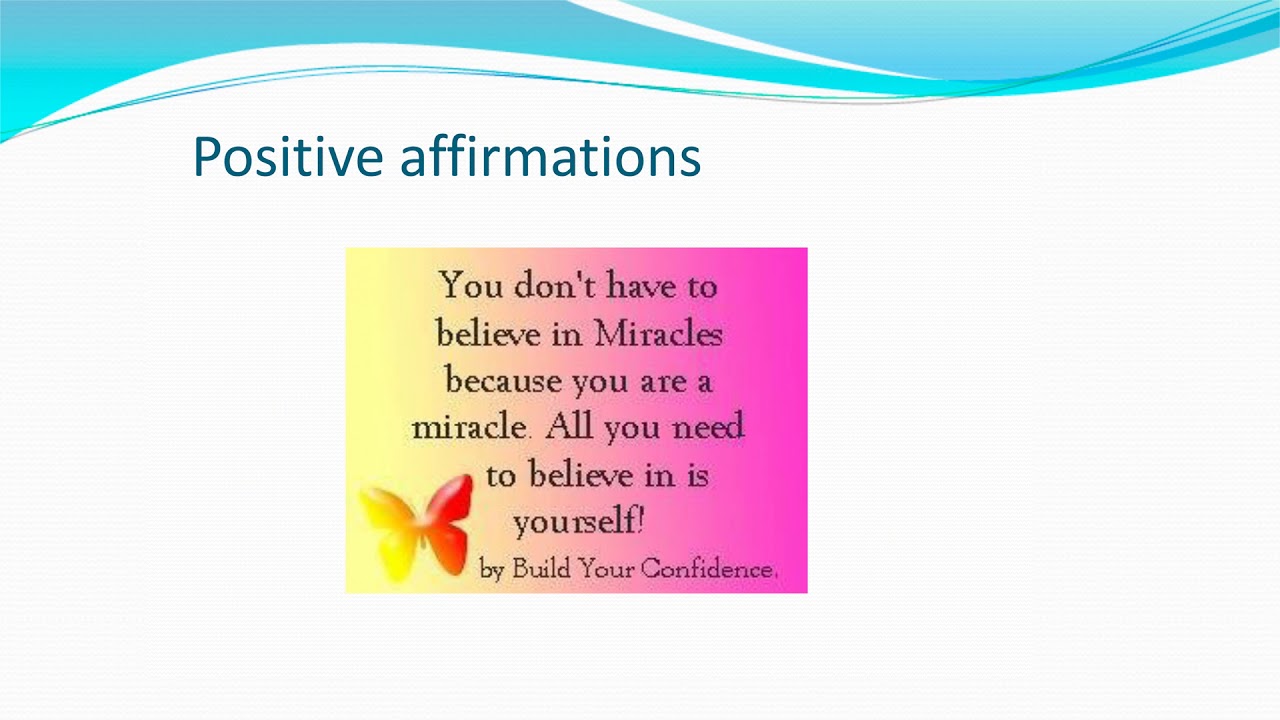 Positive affirmations

You don't have to believe in Miracles because you are a miracle. All you need to believe in is yourself!

by Build Your Confidence.